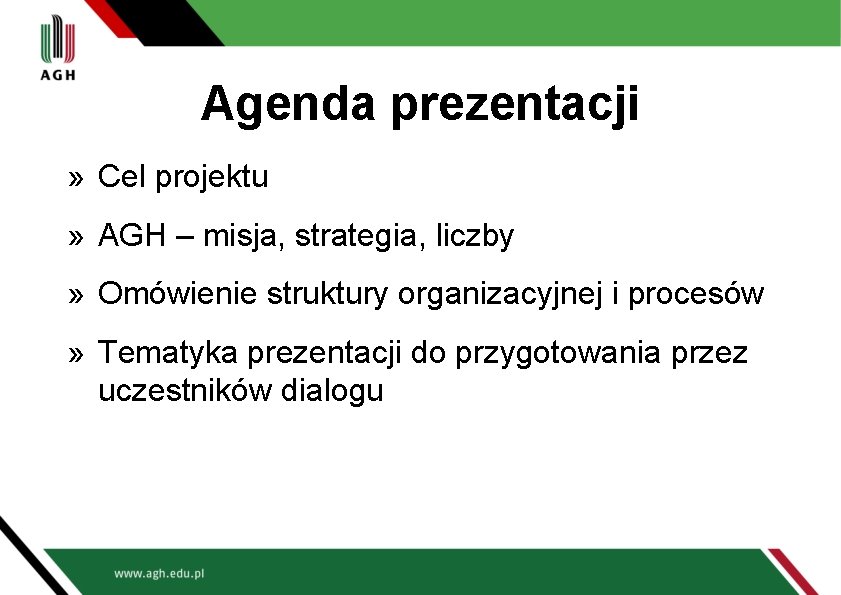 AGH

Agenda prezentacji

» Cel projektu

» AGH – misja, strategia, liczby

» Omówienie struktury organizacyjnej i procesów

» Tematyka prezentacji do przygotowania przez uczestników dialogu

www.agh.edu.pl